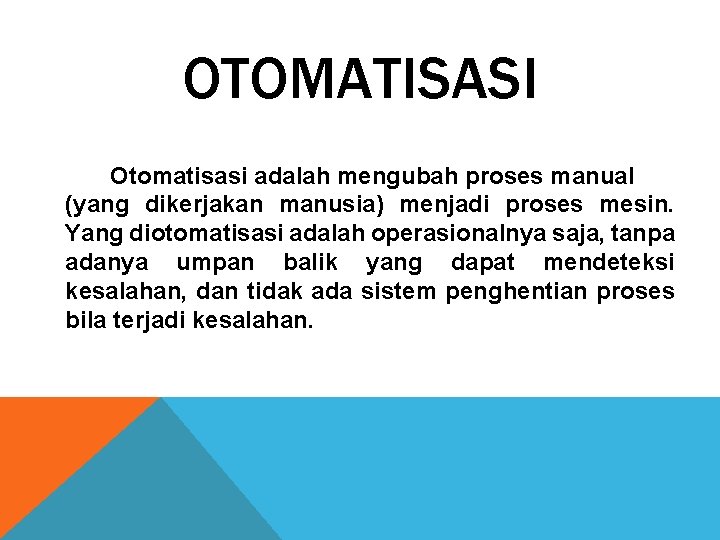 OTOMATISASI

Otomatisasi adalah mengubah proses manual (yang dikerjakan manusia) menjadi proses mesin. Yang diotomatisasi adalah operasionalnya saja, tanpa adanya umpan balik yang dapat mendeteksi kesalahan, dan tidak ada sistem penghentian proses bila terjadi kesalahan.